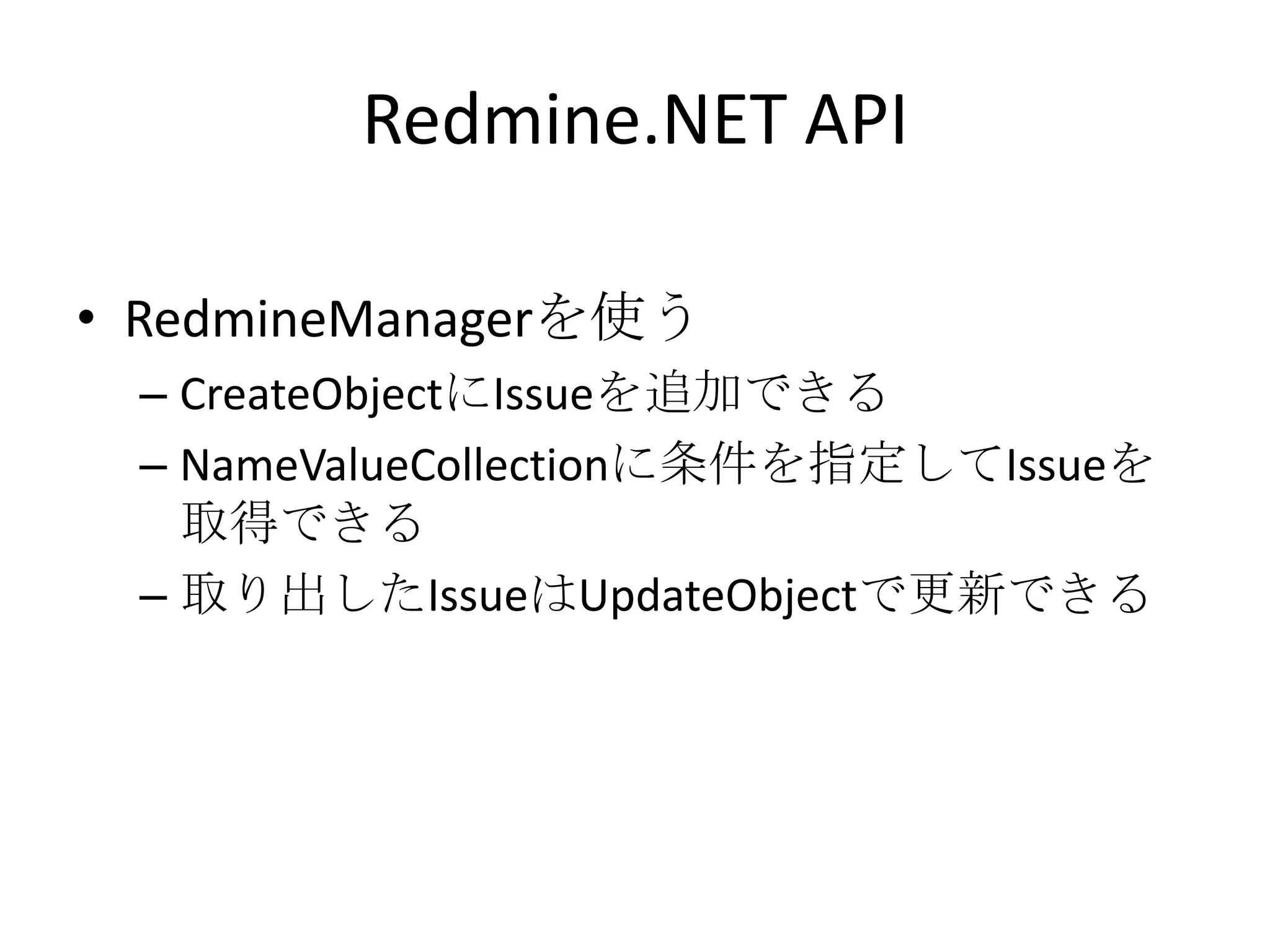 Redmine.NET API

• RedmineManagerを使う
– CreateObjectにIssueを追加できる
– NameValueCollectionに条件を指定してIssueを取得できる
– 取り出したIssueはUpdateObjectで更新できる